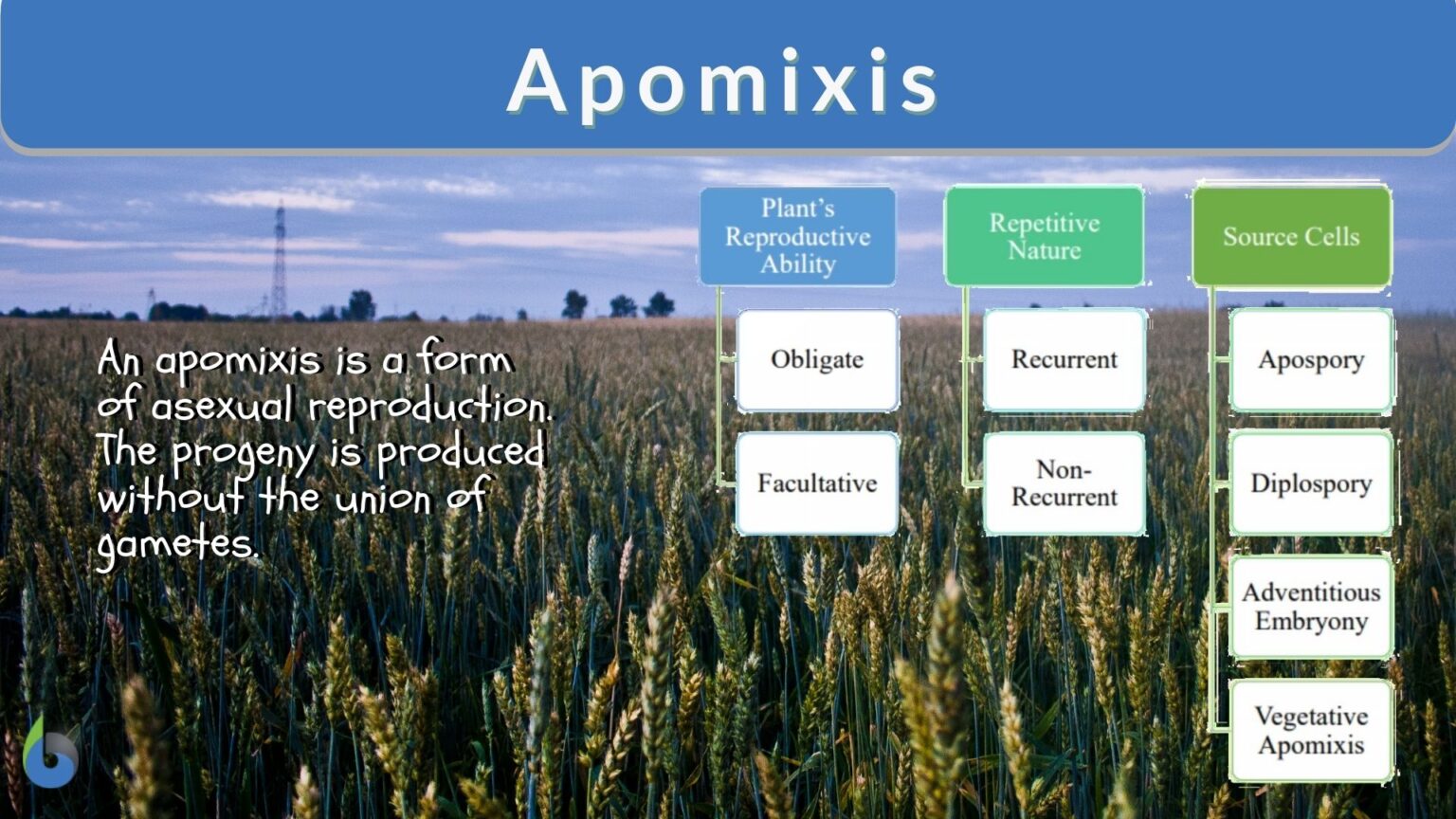 Apomixis

An apomixis is a form of asexual reproduction. The progeny is produced without the union of gametes.

Plant's Reproductive Ability

Obligate

Facultative

Repetitive Nature

Recurrent

Non-Recurrent

Source Cells

Apospory

Diplospory

Adventitious Embryony

Vegetative Apomixis